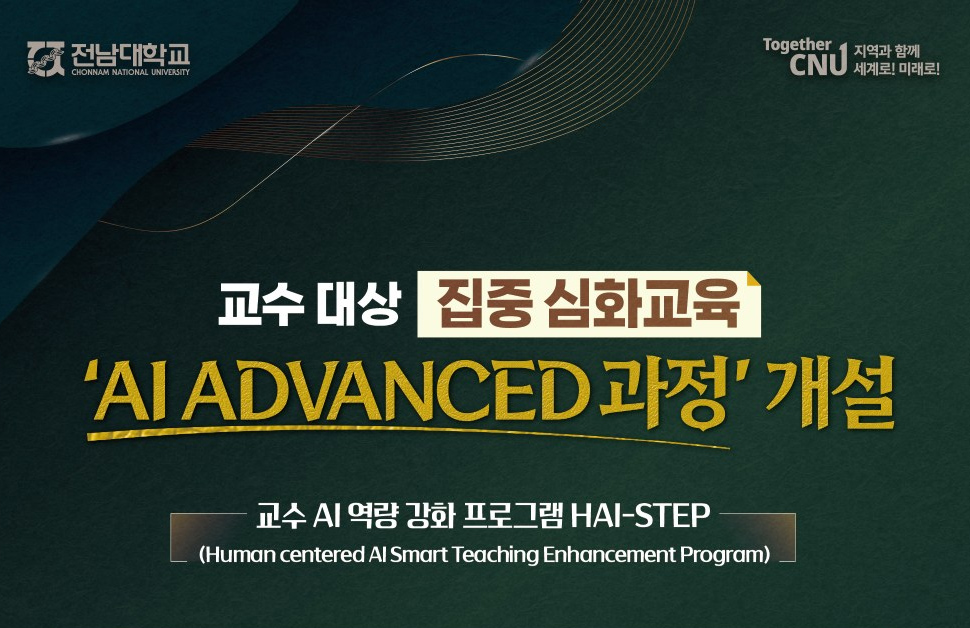 전남대학교
CHONNAM NATIONAL UNIVERSITY

Together CNU 지역과 함께 세계로! 미래로!

교수 대상 집중 심화교육

'AI ADVANCED 과정' 개설

교수 AI 역량 강화 프로그램 HAI-STEP
(Human centered AI Smart Teaching Enhancement Program)